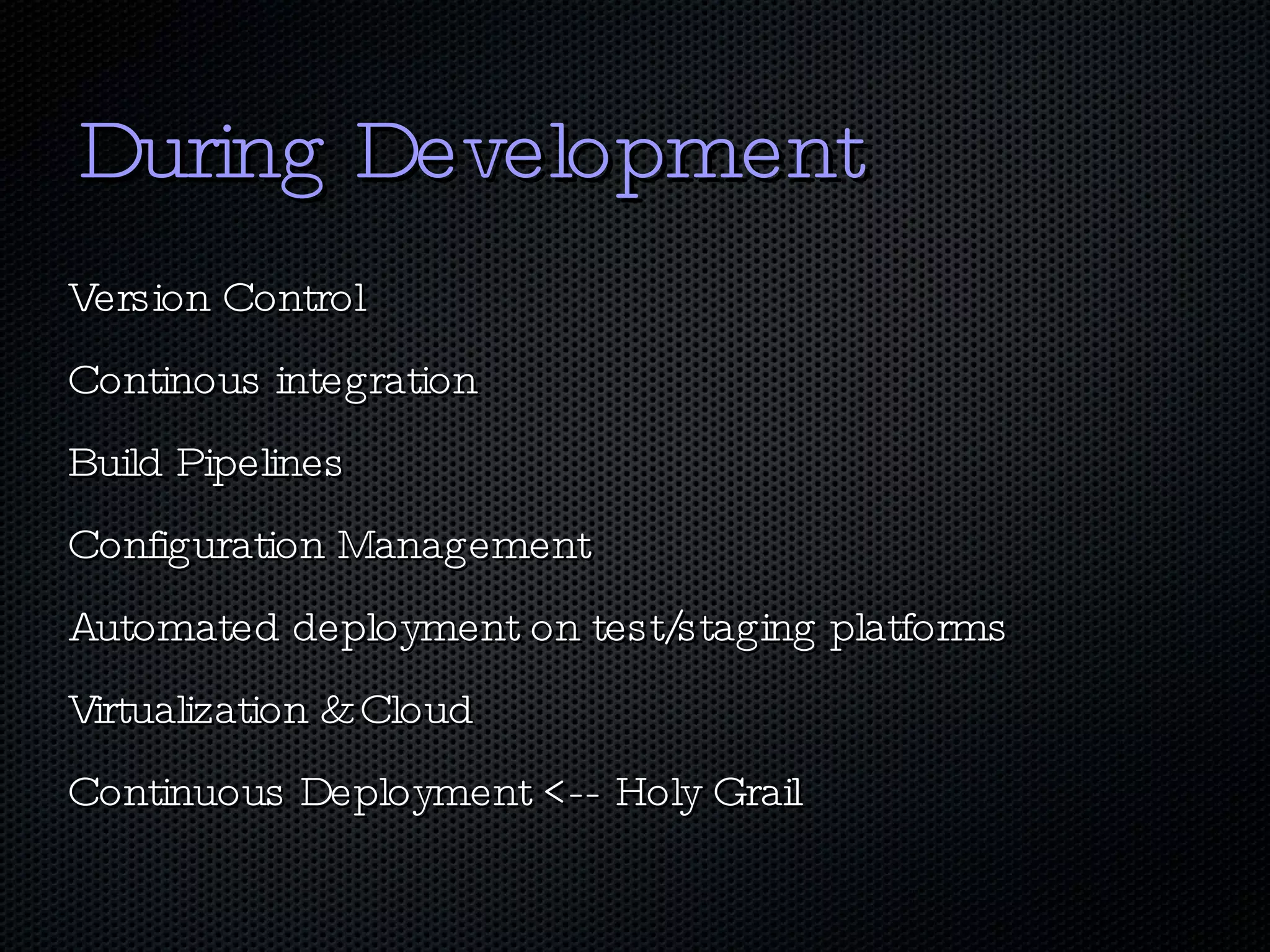 During Development

Version Control

Continous integration

Build Pipelines

Configuration Management

Automated deployment on test/staging platforms

Virtualization & Cloud

Continuous Deployment <-- Holy Grail